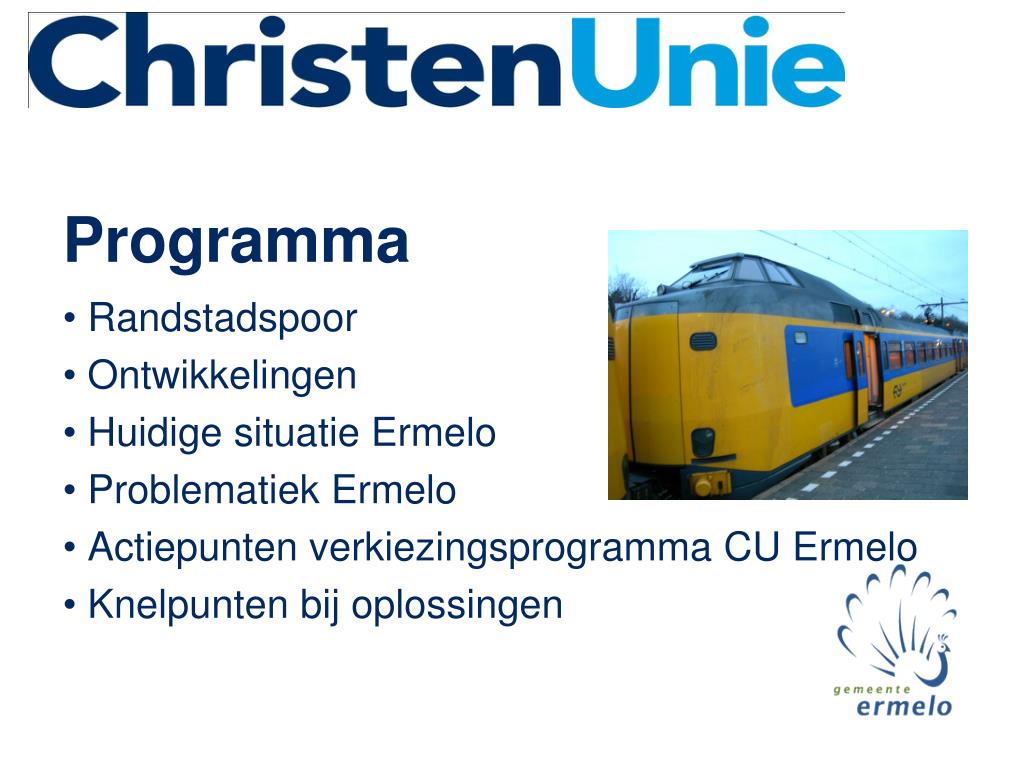 ChristenUnie

Programma

• Randstadspoor
• Ontwikkelingen
• Huidige situatie Ermelo
• Problematiek Ermelo
• Actiepunten verkiezingsprogramma CU Ermelo
• Knelpunten bij oplossingen

gemeente
ermelo